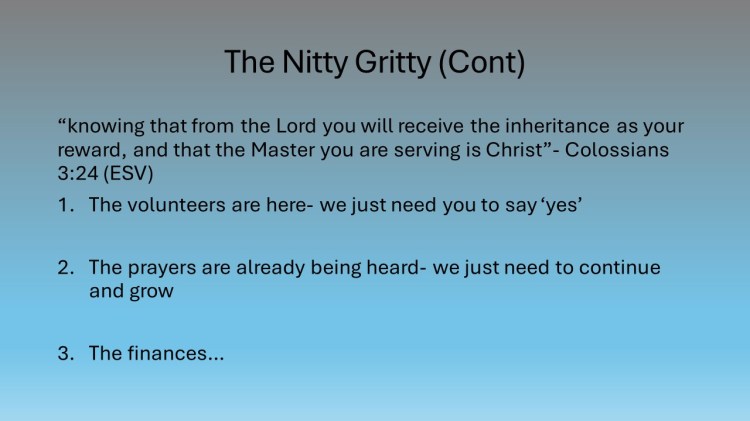 The Nitty Gritty (Cont)

“knowing that from the Lord you will receive the inheritance as your reward, and that the Master you are serving is Christ”- Colossians 3:24 (ESV)

1. The volunteers are here- we just need you to say ‘yes’

2. The prayers are already being heard- we just need to continue and grow

3. The finances…